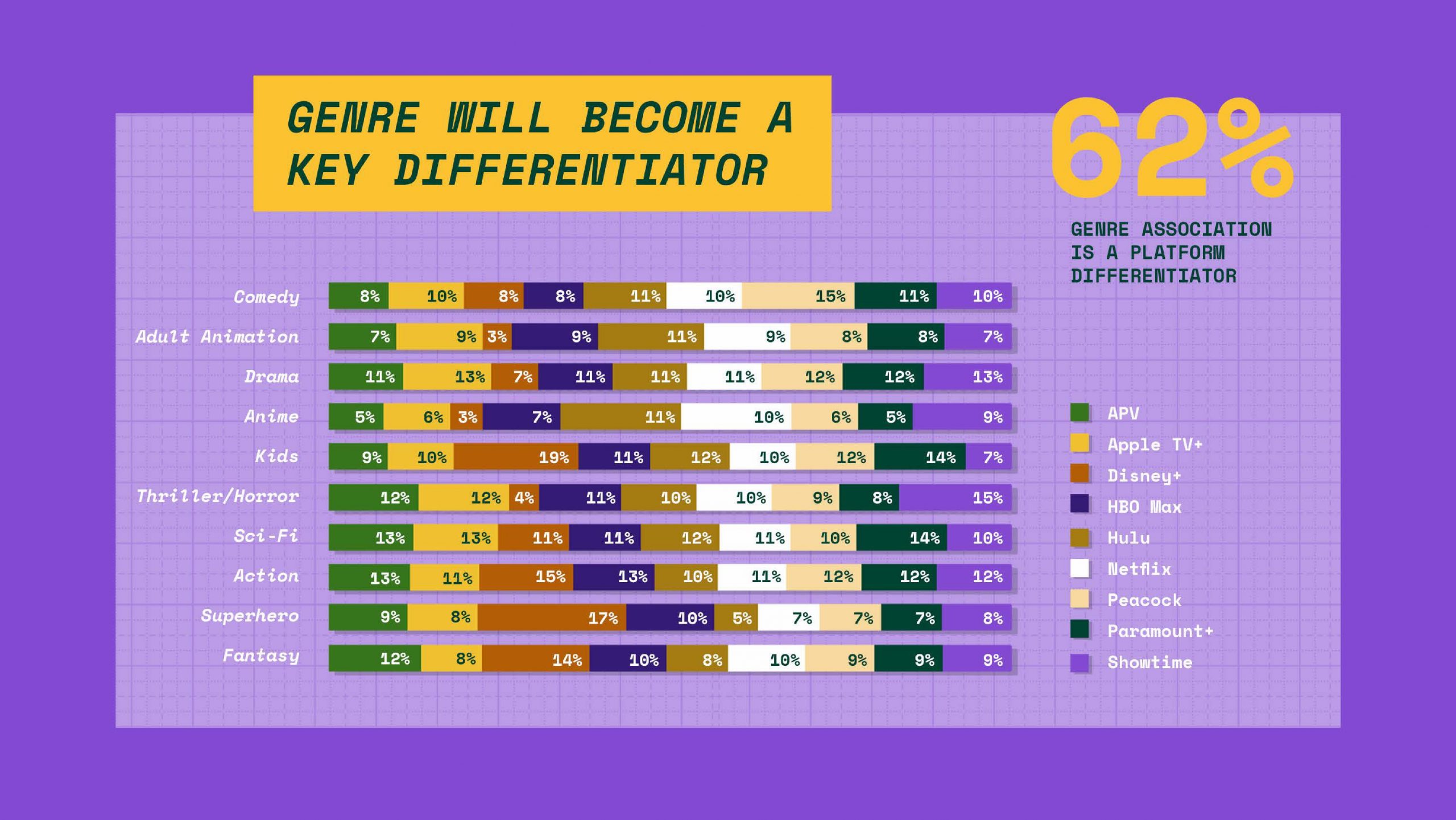 GENRE WILL BECOME A KEY DIFFERENTIATOR

62%

GENRE ASSOCIATION IS A PLATFORM DIFFERENTIATOR

| | APV | Apple TV+ | Disney+ | HBO Max | Hulu | Netflix | Peacock | Paramount+ | Showtime |
|---|---|---|---|---|---|---|---|---|---|
| Comedy | 8% | 10% | 8% | 8% | 11% | 10% | 15% | 11% | 10% |
| Adult Animation | 7% | 9% | 3% | 9% | 11% | 9% | 8% | 8% | 7% |
| Drama | 11% | 13% | 7% | 11% | 11% | 11% | 12% | 12% | 13% |
| Anime | 5% | 6% | 3% | 7% | 11% | 10% | 6% | 5% | 9% |
| Kids | 9% | 10% | 19% | 11% | 12% | 10% | 12% | 14% | 7% |
| Thriller/Horror | 12% | 12% | 4% | 11% | 10% | 10% | 9% | 8% | 15% |
| Sci-Fi | 13% | 13% | 11% | 11% | 12% | 11% | 10% | 14% | 10% |
| Action | 13% | 11% | 15% | 13% | 10% | 11% | 12% | 12% | 12% |
| Superhero | 9% | 8% | 17% | 10% | 5% | 7% | 7% | 7% | 8% |
| Fantasy | 12% | 8% | 14% | 10% | 8% | 10% | 9% | 9% | 9% |

APV
Apple TV+
Disney+
HBO Max
Hulu
Netflix
Peacock
Paramount+
Showtime